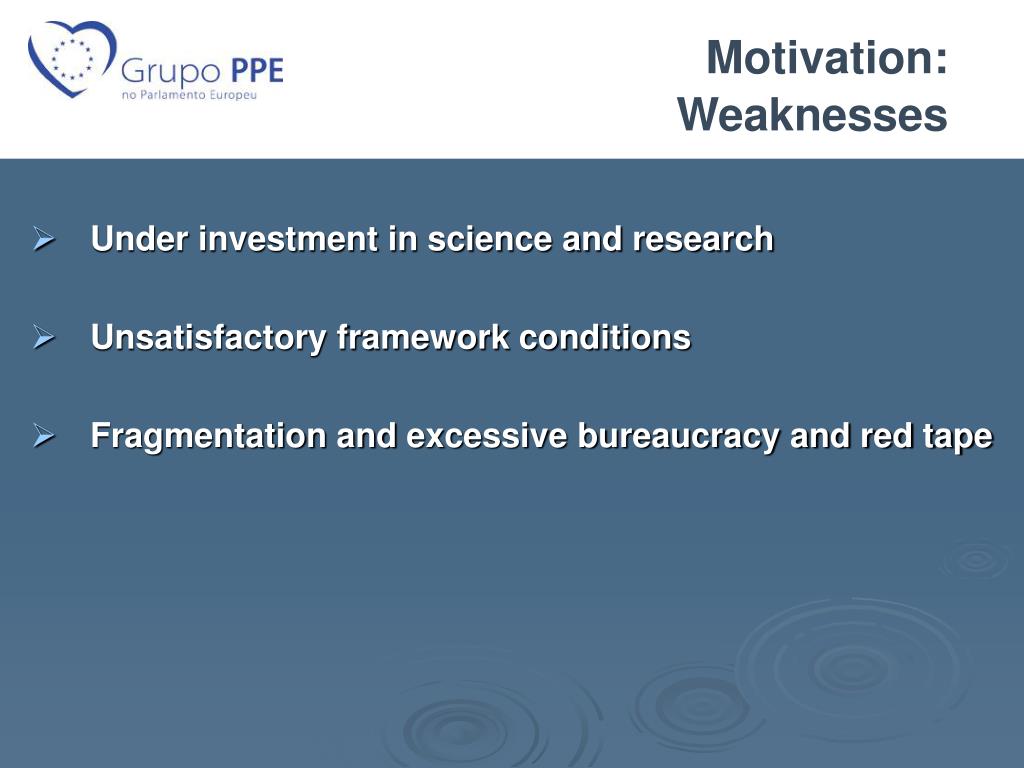 Grupo PPE
no Parlamento Europeu

Motivation:
Weaknesses

➢ Under investment in science and research

➢ Unsatisfactory framework conditions

➢ Fragmentation and excessive bureaucracy and red tape